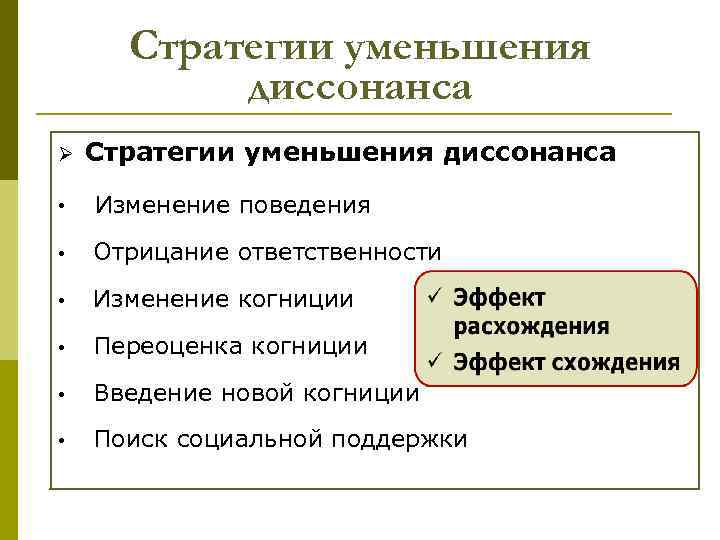 Стратегии уменьшения диссонанса

➢ Стратегии уменьшения диссонанса

• Изменение поведения
• Отрицание ответственности
• Изменение когниции
• Переоценка когниции
• Введение новой когниции
• Поиск социальной поддержки

✓ Эффект расхождения
✓ Эффект схождения